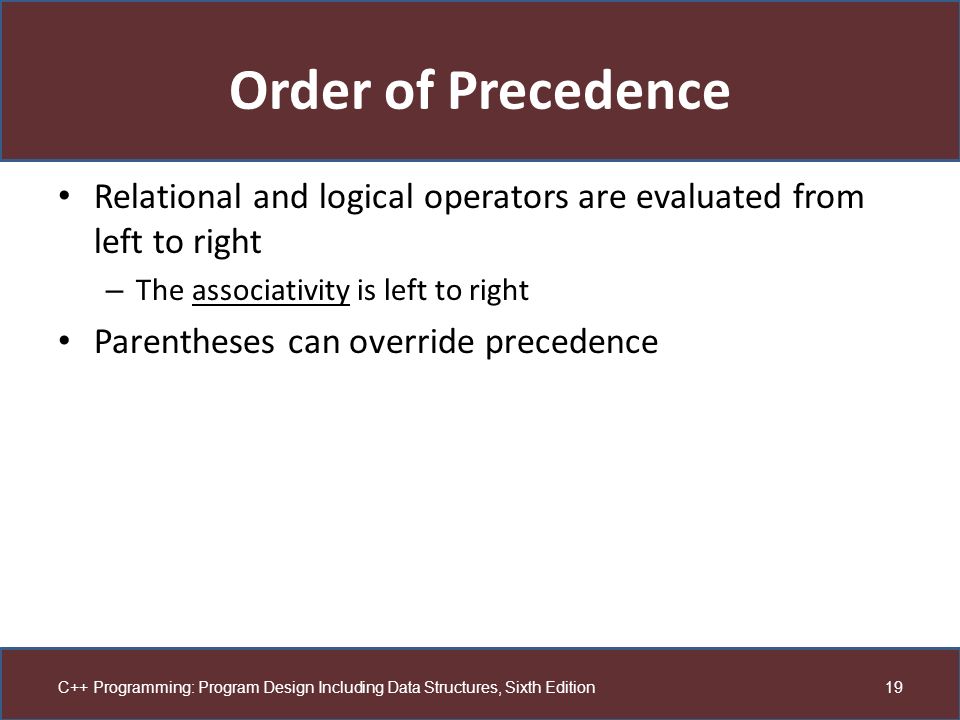 Order of Precedence

• Relational and logical operators are evaluated from left to right

– The associativity is left to right

• Parentheses can override precedence

C++ Programming: Program Design Including Data Structures, Sixth Edition

19